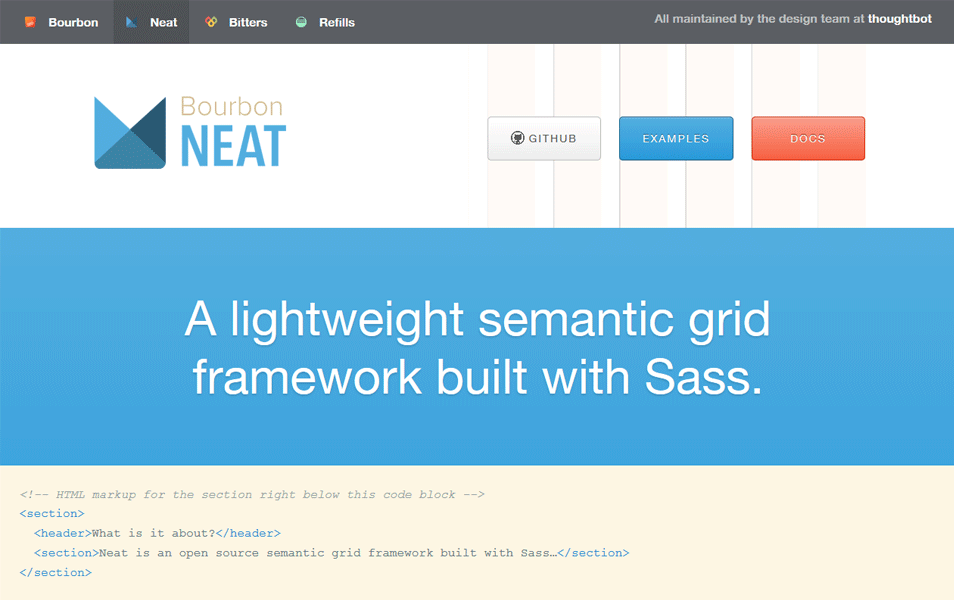 Bourbon Neat Bitters Refills

All maintained by the design team at thoughtbot

Bourbon
NEAT

GITHUB EXAMPLES DOCS

A lightweight semantic grid framework built with Sass.

<!-- HTML markup for the section right below this code block -->
<section>
<header>What is it about?</header>
<section>Neat is an open source semantic grid framework built with Sass…</section>
</section>